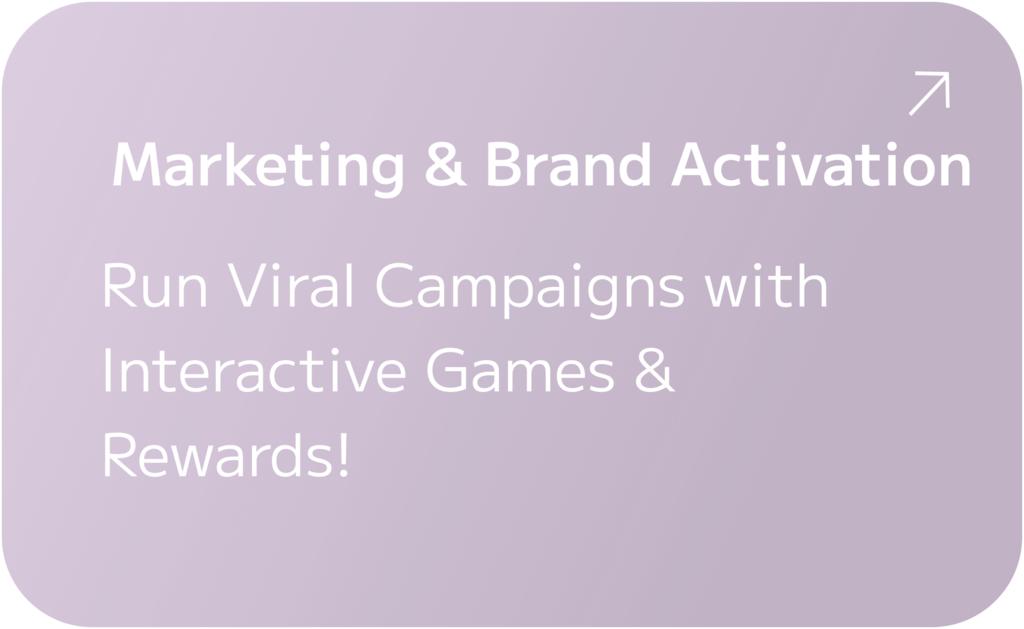 Marketing & Brand Activation

Run Viral Campaigns with Interactive Games & Rewards!